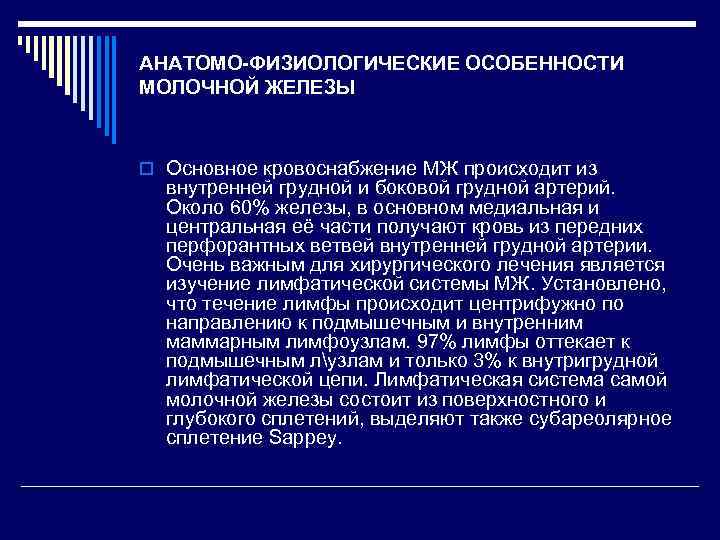 АНАТОМО-ФИЗИОЛОГИЧЕСКИЕ ОСОБЕННОСТИ МОЛОЧНОЙ ЖЕЛЕЗЫ

Основное кровоснабжение МЖ происходит из внутренней грудной и боковой грудной артерий. Около 60% железы, в основном медиальная и центральная её части получают кровь из передних перфорантных ветвей внутренней грудной артерии. Очень важным для хирургического лечения является изучение лимфатической системы МЖ. Установлено, что течение лимфы происходит центрифужно по направлению к подмышечным и внутренним маммарным лимфоузлам. 97% лимфы оттекает к подмышечным л\узлам и только 3% к внутригрудной лимфатической цепи. Лимфатическая система самой молочной железы состоит из поверхностного и глубокого сплетений, выделяют также субареолярное сплетение Sappey.